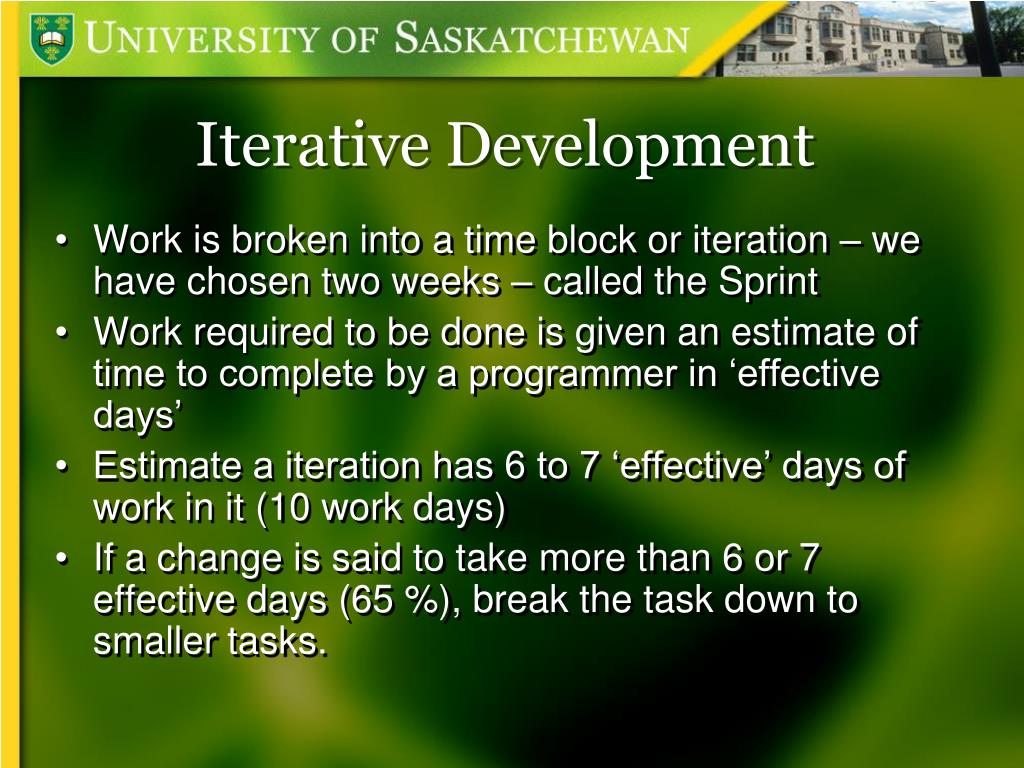 UNIVERSITY OF SASKATCHEWAN

Iterative Development

• Work is broken into a time block or iteration – we have chosen two weeks – called the Sprint
• Work required to be done is given an estimate of time to complete by a programmer in ‘effective days’
• Estimate a iteration has 6 to 7 ‘effective’ days of work in it (10 work days)
• If a change is said to take more than 6 or 7 effective days (65 %), break the task down to smaller tasks.